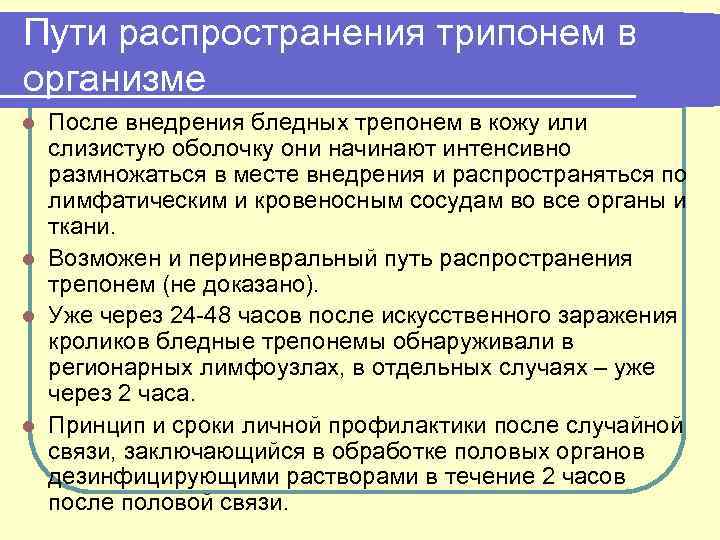 Пути распространения трипонем в организме

После внедрения бледных трепонем в кожу или слизистую оболочку они начинают интенсивно размножаться в месте внедрения и распространяться по лимфатическим и кровеносным сосудам во все органы и ткани.

Возможен и периневральный путь распространения трепонем (не доказано).

Уже через 24-48 часов после искусственного заражения кроликов бледные трепонемы обнаруживали в регионарных лимфоузлах, в отдельных случаях – уже через 2 часа.

Принцип и сроки личной профилактики после случайной связи, заключающийся в обработке половых органов дезинфицирующими растворами в течение 2 часов после половой связи.